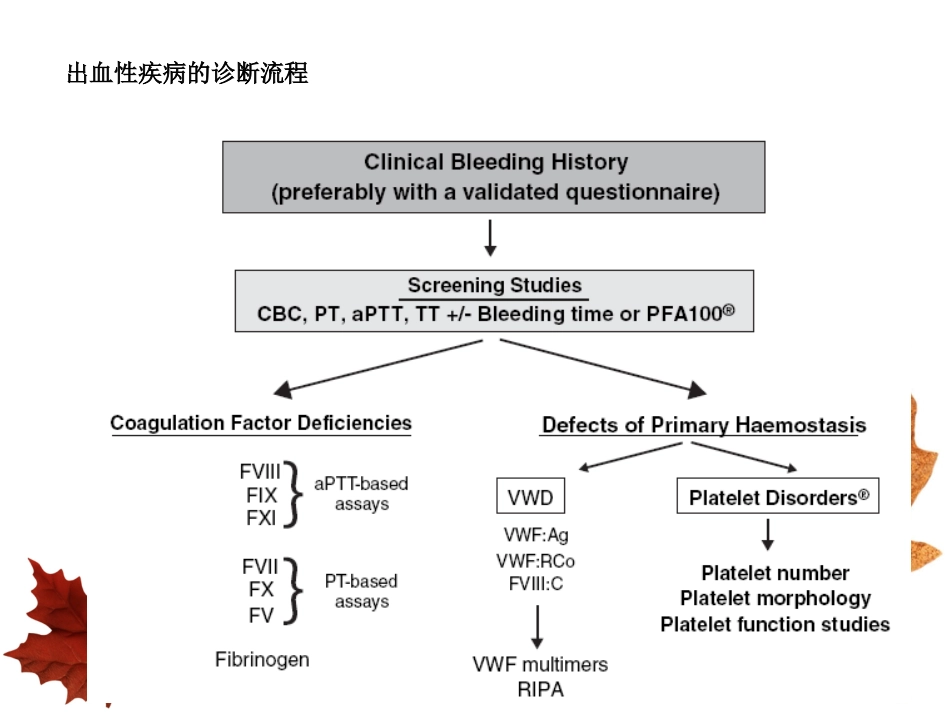 出血性疾病的诊断流程

Clinical Bleeding History
(preferably with a validated questionnaire)

Screening Studies
CBC, PT, aPTT, TT +/- Bleeding time or PFA100®

Coagulation Factor Deficiencies

FVIII
FIX
FXI
aPTT-based assays

FVII
FX
FV
PT-based assays

Fibrinogen

Defects of Primary Haemostasis

VWD

VWF:Ag
VWF:RCo
FVIII:C

VWF multimers
RIPA

Platelet Disorders®

Platelet number
Platelet morphology
Platelet function studies